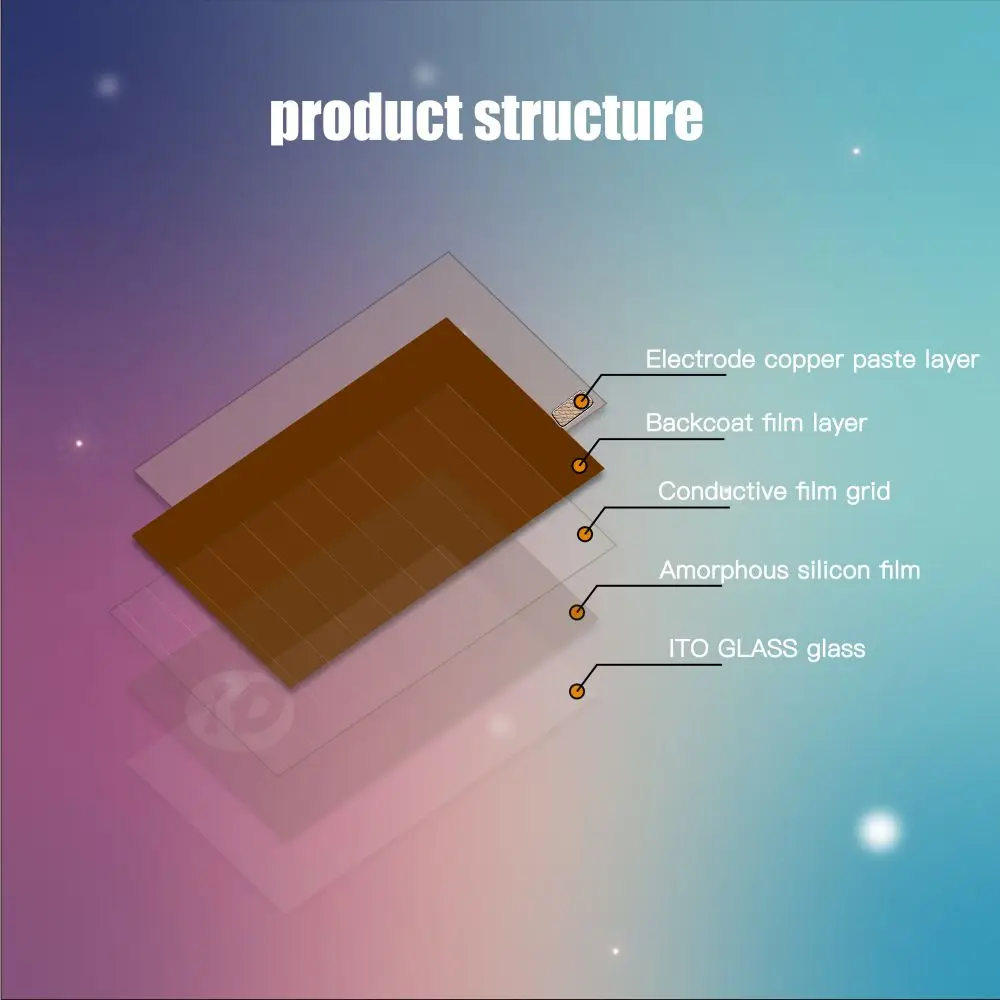 product structure

Electrode copper paste layer

Backcoat film layer

Conductive film grid

Amorphous silicon film

ITO GLASS glass